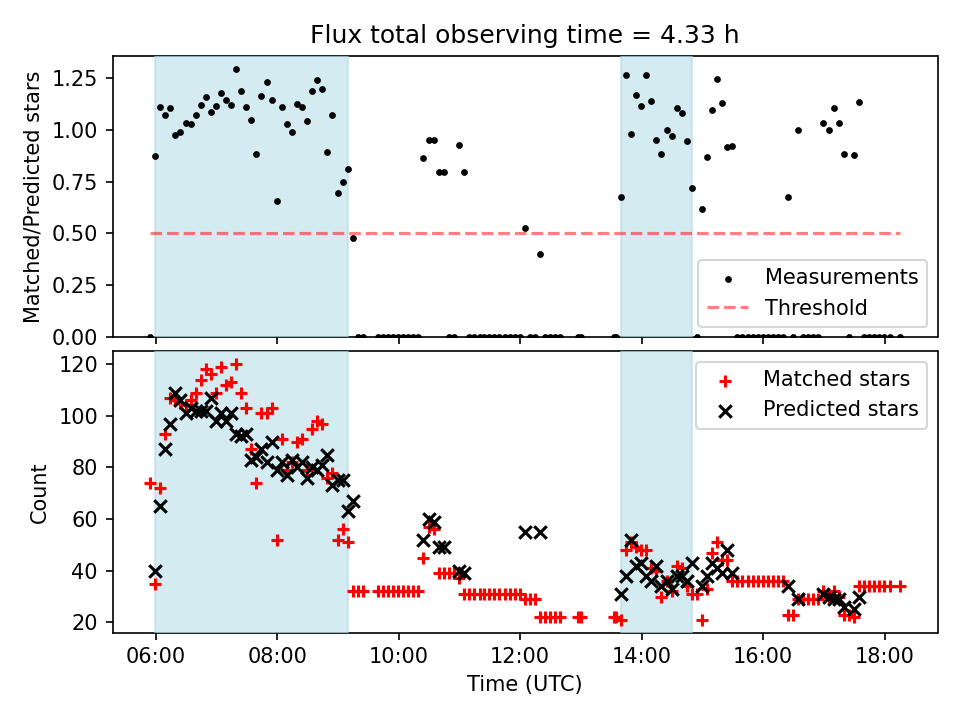 Flux total observing time = 4.33 h

Matched/Predicted stars

1.25
1.00
0.75
0.50
0.25
0.00

Measurements
Threshold

Count

120
100
80
60
40
20

Matched stars
Predicted stars

06:00
08:00
10:00
12:00
14:00
16:00
18:00

Time (UTC)